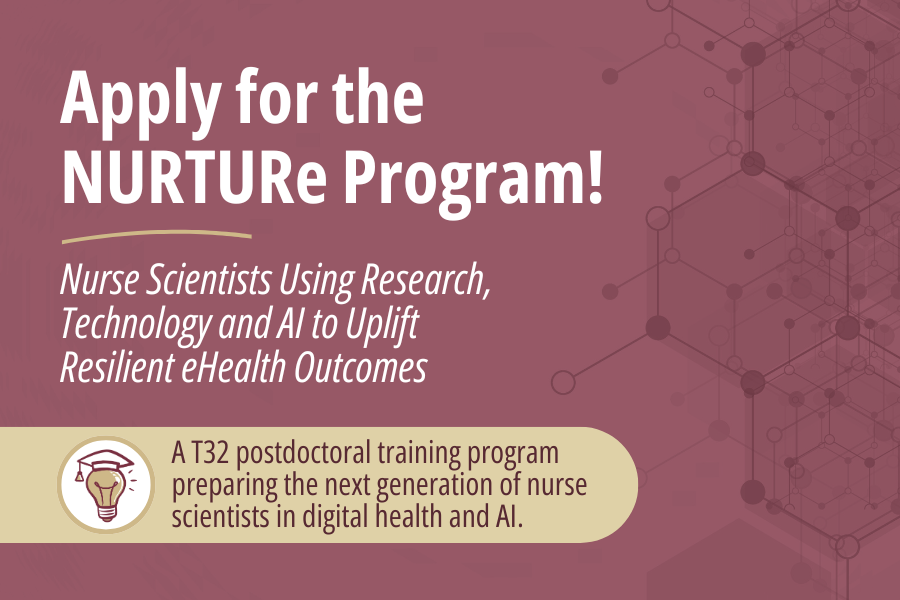 Apply for the NURTURe Program!

Nurse Scientists Using Research, Technology and AI to Uplift Resilient eHealth Outcomes

A T32 postdoctoral training program preparing the next generation of nurse scientists in digital health and AI.